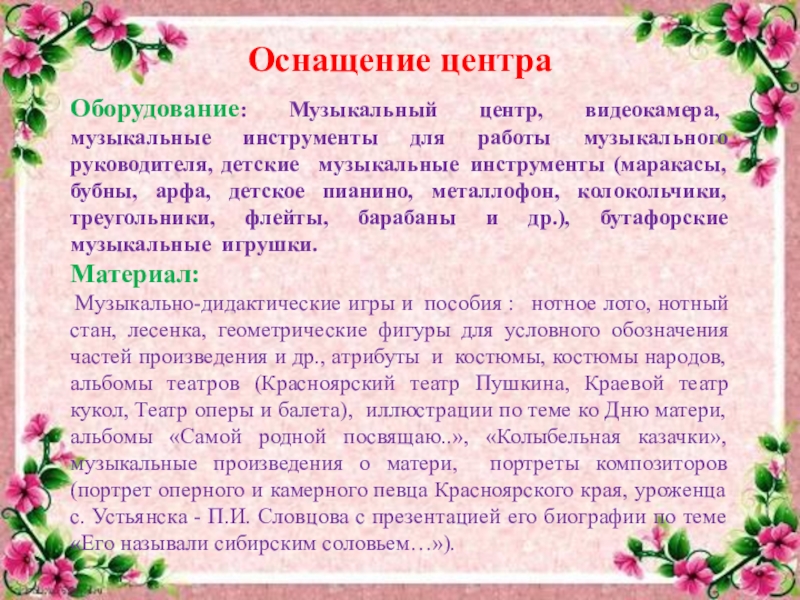 Оснащение центра

Оборудование: Музыкальный центр, видеокамера, музыкальные инструменты для работы музыкального руководителя, детские музыкальные инструменты (маракасы, бубны, арфа, детское пианино, металлофон, колокольчики, треугольники, флейты, барабаны и др.), бутафорские музыкальные игрушки.

Материал:

Музыкально-дидактические игры и пособия : нотное лото, нотный стан, лесенка, геометрические фигуры для условного обозначения частей произведения и др., атрибуты и костюмы, костюмы народов, альбомы театров (Красноярский театр Пушкина, Краевой театр кукол, Театр оперы и балета), иллюстрации по теме ко Дню матери, альбомы «Самой родной посвящаю..», «Колыбельная казачки», музыкальные произведения о матери, портреты композиторов (портрет оперного и камерного певца Красноярского края, уроженца с. Устьянска - П.И. Словцова с презентацией его биографии по теме «Его называли сибирским соловьем…»).